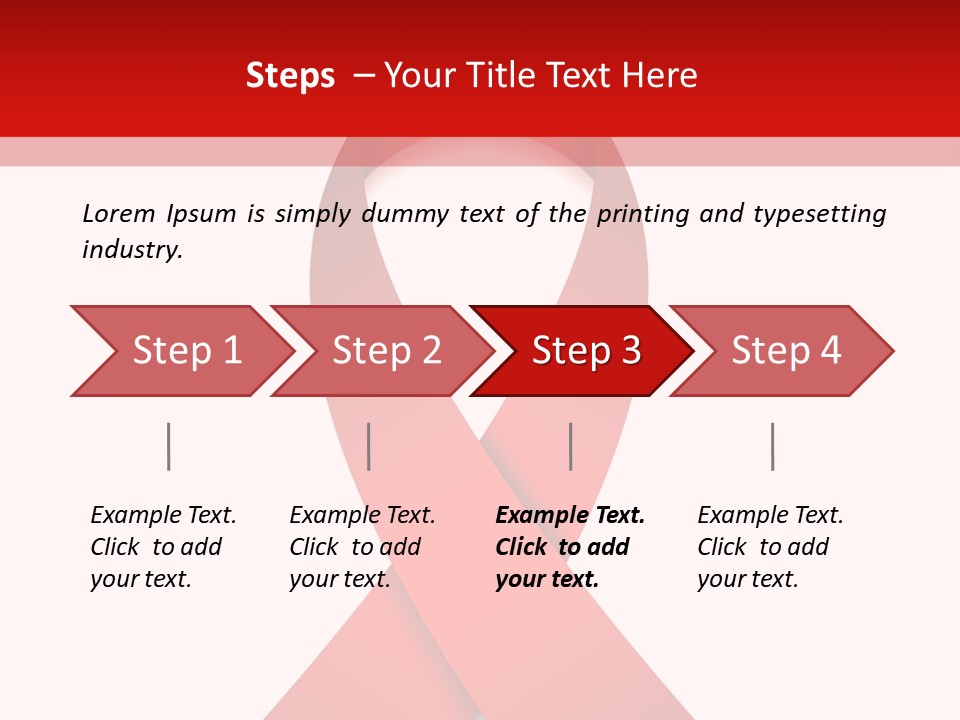 Steps – Your Title Text Here

Lorem Ipsum is simply dummy text of the printing and typesetting industry.

Step 1

Step 2

Step 3

Step 4

Example Text. Click to add your text.

Example Text. Click to add your text.

Example Text. Click to add your text.

Example Text. Click to add your text.